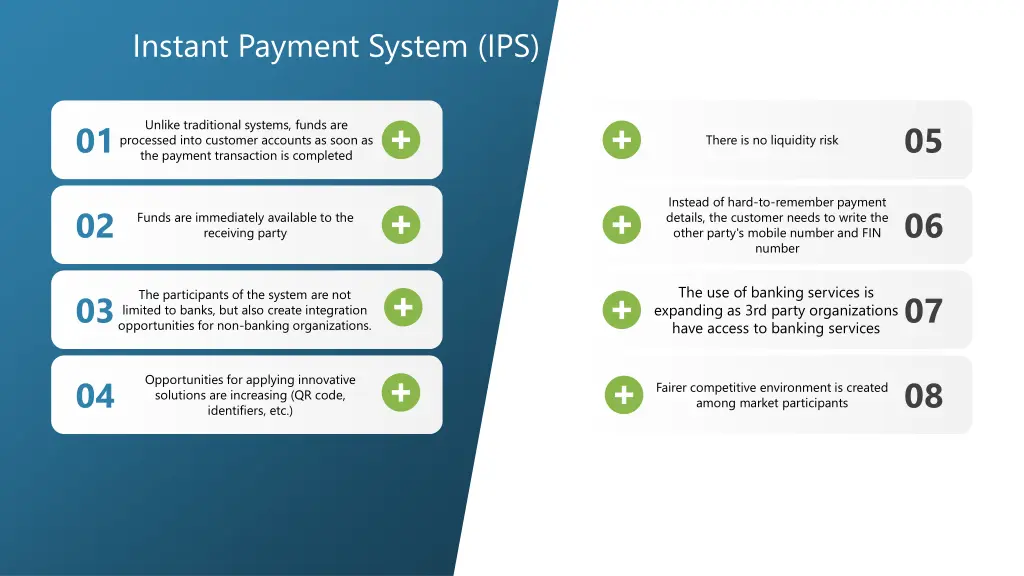 Instant Payment System (IPS)

01
Unlike traditional systems, funds are processed into customer accounts as soon as the payment transaction is completed

02
Funds are immediately available to the receiving party

03
The participants of the system are not limited to banks, but also create integration opportunities for non-banking organizations.

04
Opportunities for applying innovative solutions are increasing (QR code, identifiers, etc.)

There is no liquidity risk
05

Instead of hard-to-remember payment details, the customer needs to write the other party's mobile number and FIN number
06

The use of banking services is expanding as 3rd party organizations have access to banking services
07

Fairer competitive environment is created among market participants
08